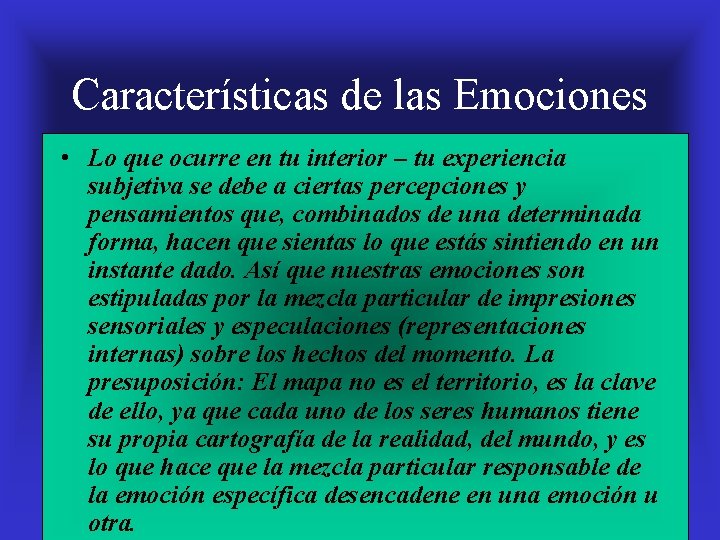 Características de las Emociones

• Lo que ocurre en tu interior – tu experiencia subjetiva se debe a ciertas percepciones y pensamientos que, combinados de una determinada forma, hacen que sientas lo que estás sintiendo en un instante dado. Así que nuestras emociones son estipuladas por la mezcla particular de impresiones sensoriales y especulaciones (representaciones internas) sobre los hechos del momento. La presuposición: El mapa no es el territorio, es la clave de ello, ya que cada uno de los seres humanos tiene su propia cartografía de la realidad, del mundo, y es lo que hace que la mezcla particular responsable de la emoción específica desencadene en una emoción u otra.